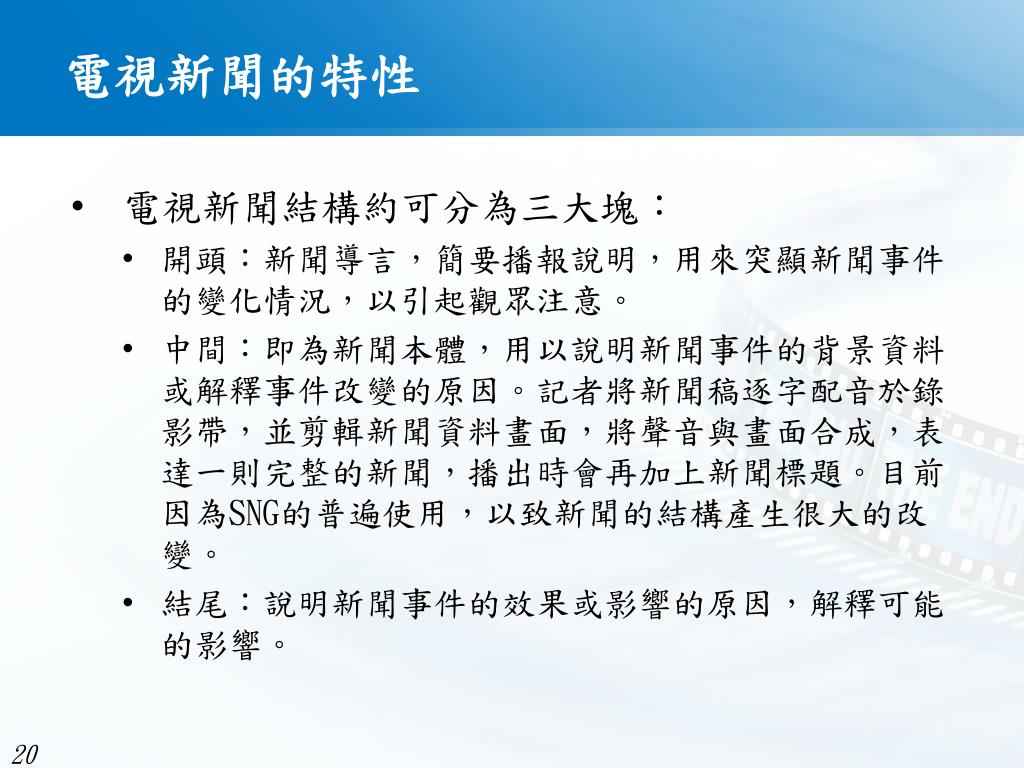 電視新聞的特性

• 電視新聞結構約可分為三大塊：
 • 開頭：新聞導言，簡要播報說明，用來突顯新聞事件的變化情況，以引起觀眾注意。
 • 中間：即為新聞本體，用以說明新聞事件的背景資料或解釋事件改變的原因。記者將新聞稿逐字配音於錄影帶，並剪輯新聞資料畫面，將聲音與畫面合成，表達一則完整的新聞，播出時會再加上新聞標題。目前因為SNG的普遍使用，以致新聞的結構產生很大的改變。
 • 結尾：說明新聞事件的效果或影響的原因，解釋可能的影響。

20